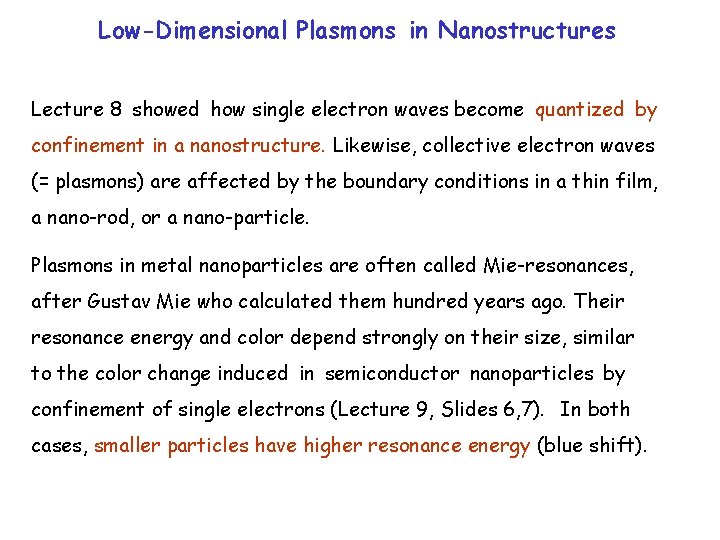 Low-Dimensional Plasmons in Nanostructures

Lecture 8 showed how single electron waves become quantized by confinement in a nanostructure. Likewise, collective electron waves (= plasmons) are affected by the boundary conditions in a thin film, a nano-rod, or a nano-particle.

Plasmons in metal nanoparticles are often called Mie-resonances, after Gustav Mie who calculated them hundred years ago. Their resonance energy and color depend strongly on their size, similar to the color change induced in semiconductor nanoparticles by confinement of single electrons (Lecture 9, Slides 6,7). In both cases, smaller particles have higher resonance energy (blue shift).